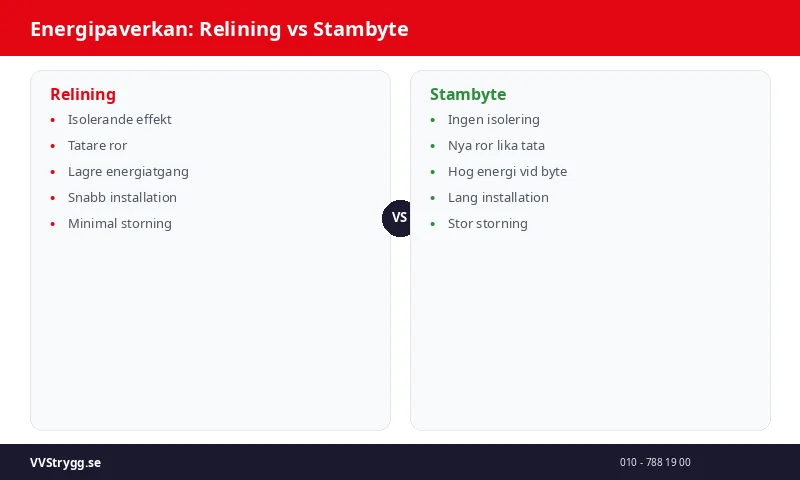 Energipaverkan: Relining vs Stambyte

Relining
• Isolerande effekt
• Tatare ror
• Lagre energiatgang
• Snabb installation
• Minimal storning

VS

Stambyte
• Ingen isolering
• Nya ror lika tata
• Hog energi vid byte
• Lang installation
• Stor storning

VVStrygg.se

010 - 788 19 00